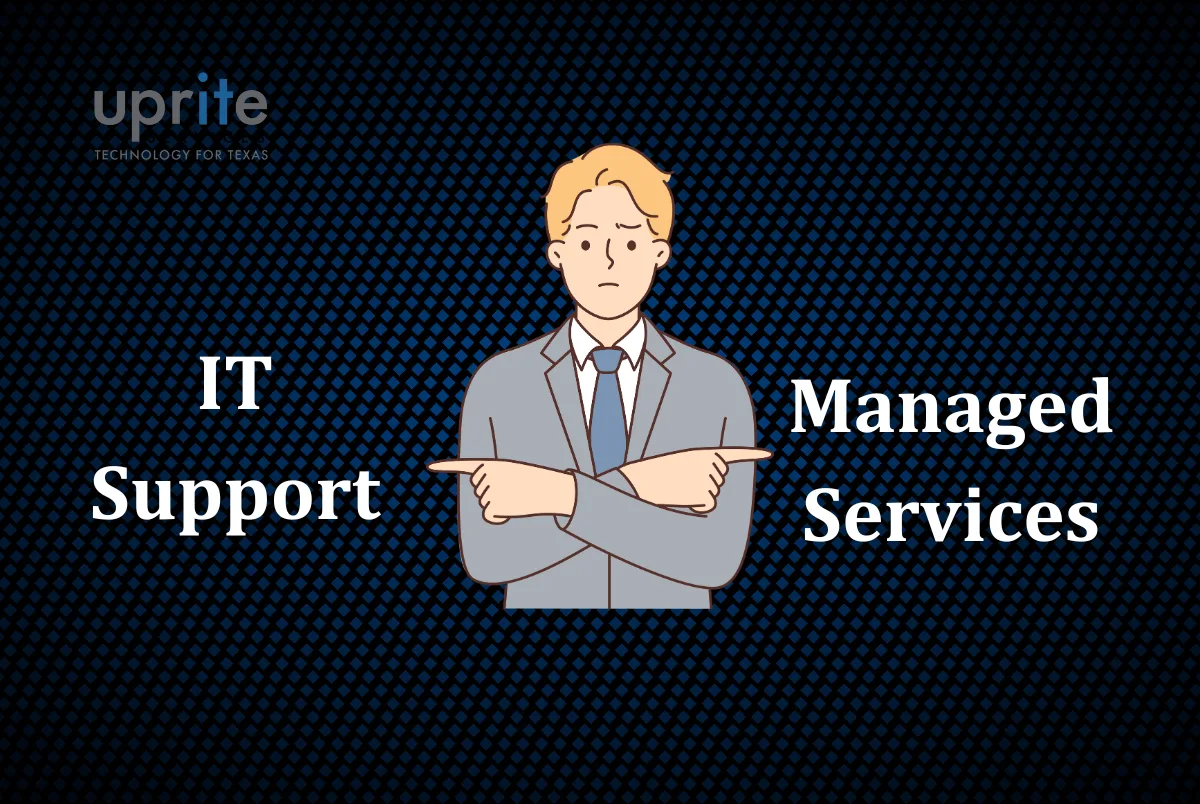 uprite
TECHNOLOGY FOR TEXAS

IT
Support

Managed
Services